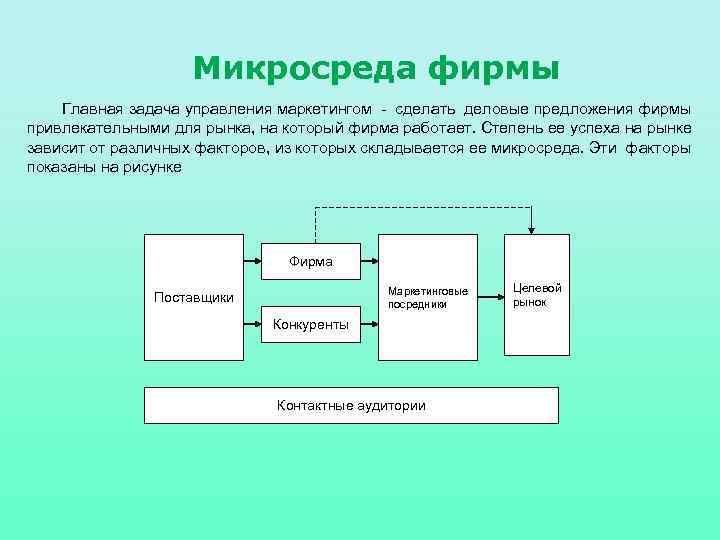 Микросреда фирмы

Главная задача управления маркетингом - сделать деловые предложения фирмы привлекательными для рынка, на который фирма работает. Степень ее успеха на рынке зависит от различных факторов, из которых складывается ее микросреда. Эти факторы показаны на рисунке

Поставщики

Фирма

Конкуренты

Маркетинговые посредники

Целевой рынок

Контактные аудитории